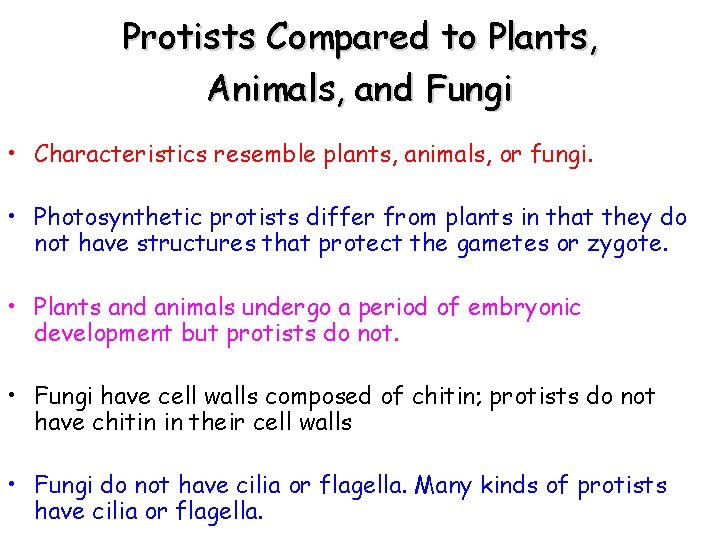 Protists Compared to Plants, Animals, and Fungi

• Characteristics resemble plants, animals, or fungi.

• Photosynthetic protists differ from plants in that they do not have structures that protect the gametes or zygote.

• Plants and animals undergo a period of embryonic development but protists do not.

• Fungi have cell walls composed of chitin; protists do not have chitin in their cell walls

• Fungi do not have cilia or flagella. Many kinds of protists have cilia or flagella.